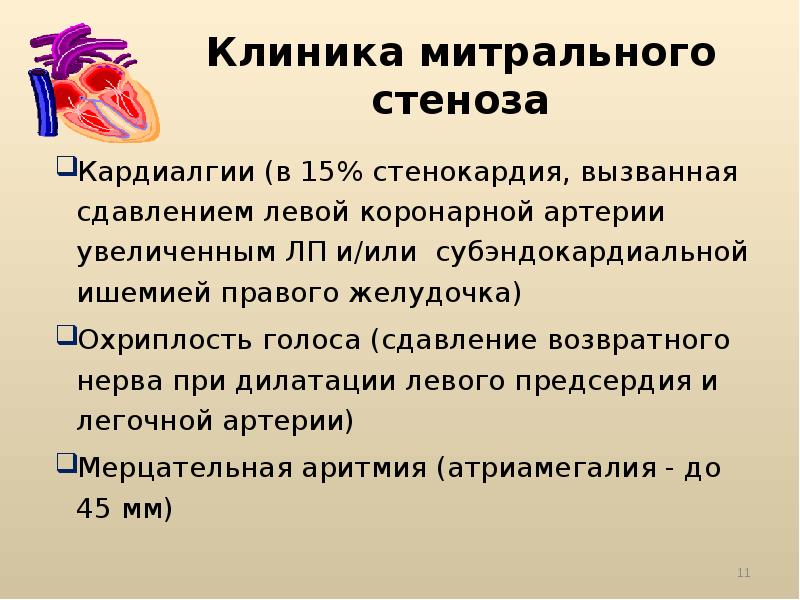 Клиника митрального стеноза

❑Кардиалгии (в 15% стенокардия, вызванная сдавлением левой коронарной артерии увеличенным ЛП и/или субэндокардиальной ишемией правого желудочка)

❑Охриплость голоса (сдавление возвратного нерва при дилатации левого предсердия и легочной артерии)

❑Мерцательная аритмия (атриамегалия - до 45 мм)

11